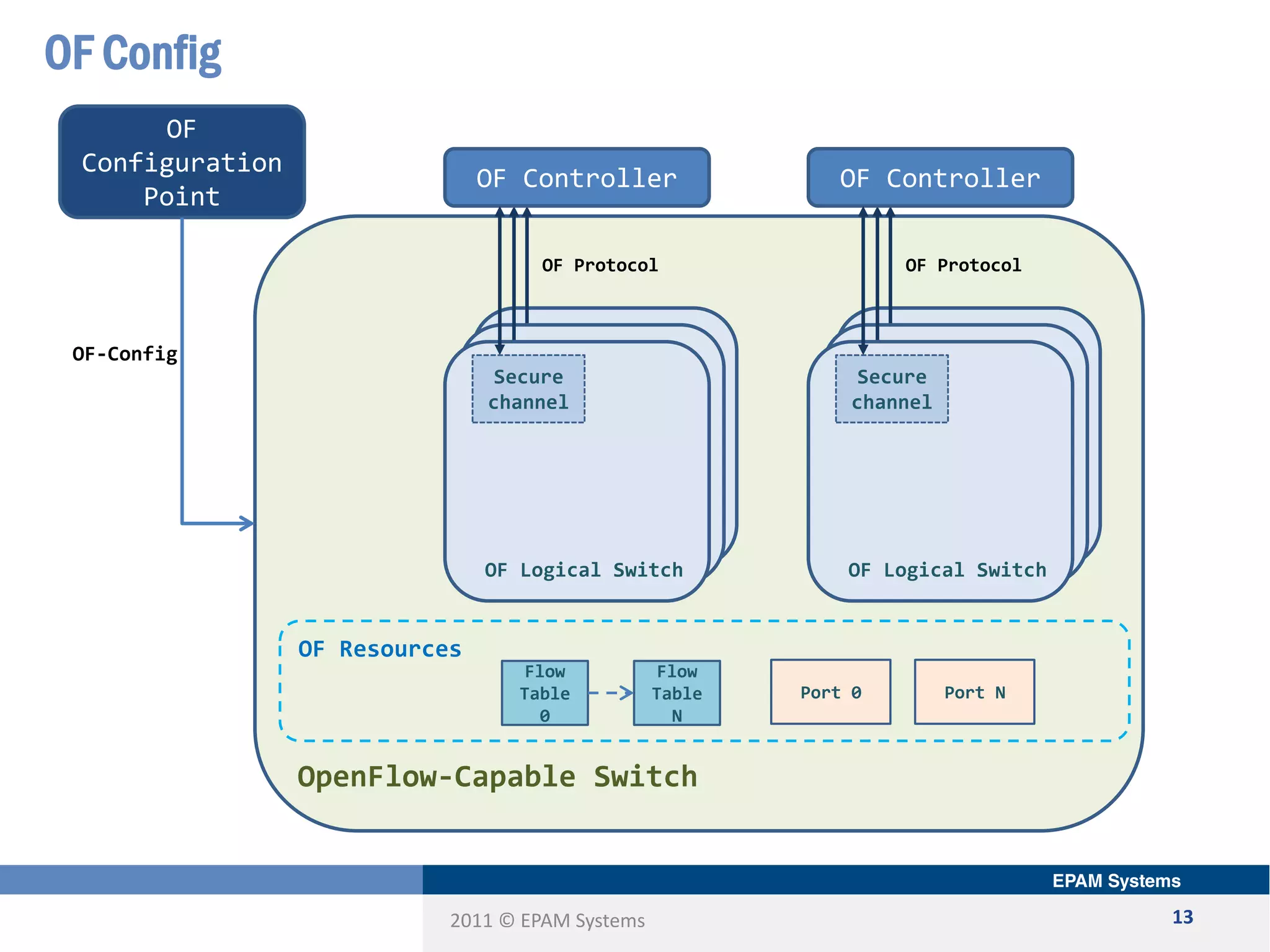 OF Config

OF Configuration Point

OF Controller

OF Controller

OF Protocol

OF Protocol

OF-Config

Secure channel

Secure channel

OF Logical Switch

OF Logical Switch

OF Resources

Flow Table 0

Flow Table N

Port 0

Port N

OpenFlow-Capable Switch

EPAM Systems

2011 © EPAM Systems

13